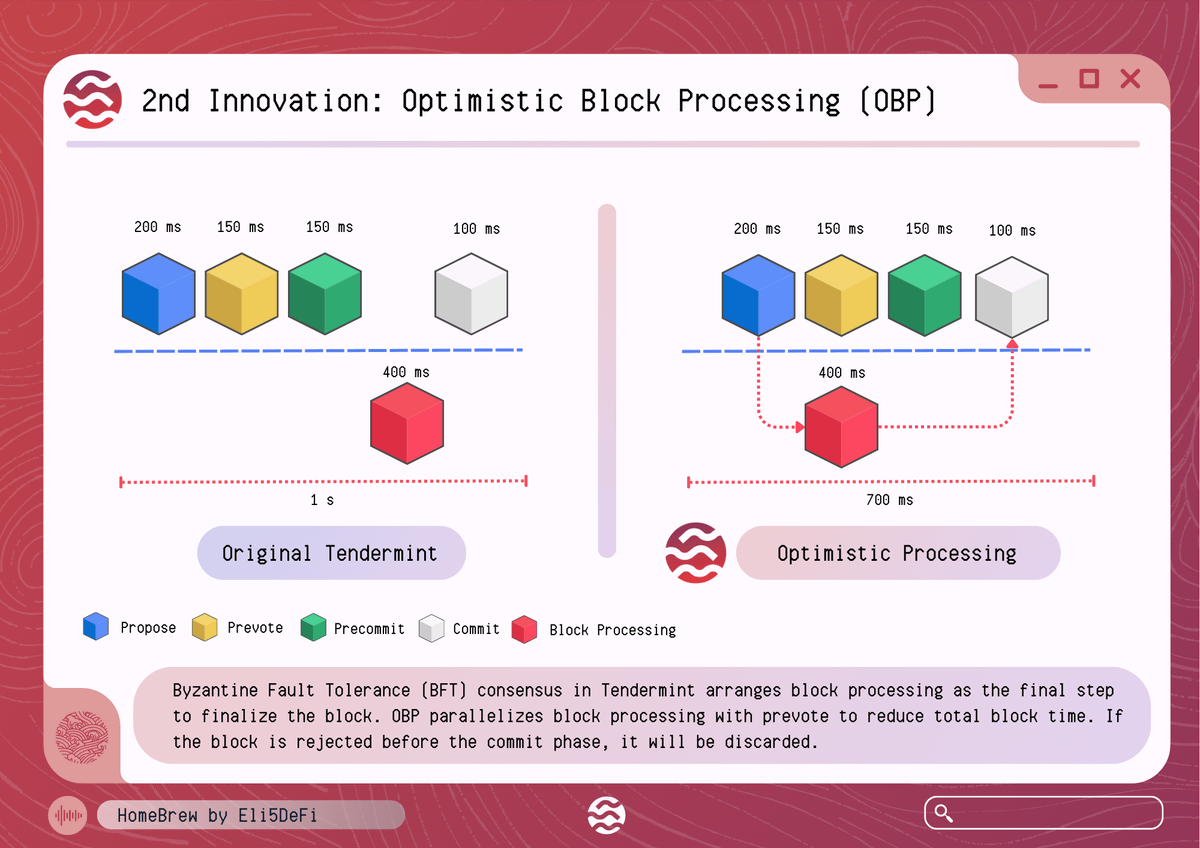 2nd Innovation: Optimistic Block Processing (OBP)

200 ms 150 ms 150 ms 100 ms

400 ms

1 s

Original Tendermint

200 ms 150 ms 150 ms 100 ms

400 ms

700 ms

Optimistic Processing

Propose Prevote Precommit Commit Block Processing

Byzantine Fault Tolerance (BFT) consensus in Tendermint arranges block processing as the final step to finalize the block. OBP parallelizes block processing with prevote to reduce total block time. If the block is rejected before the commit phase, it will be discarded.

HomeBrew by Eli5DeFi